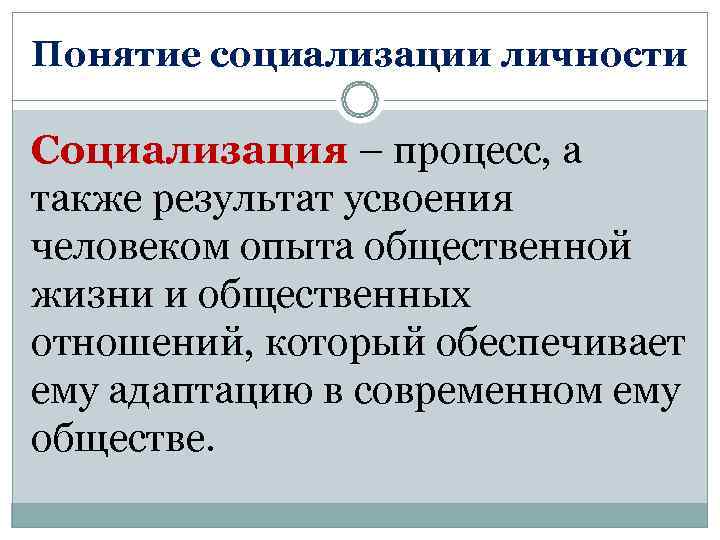 Понятие социализации личности

Социализация – процесс, а также результат усвоения человеком опыта общественной жизни и общественных отношений, который обеспечивает ему адаптацию в современном ему обществе.